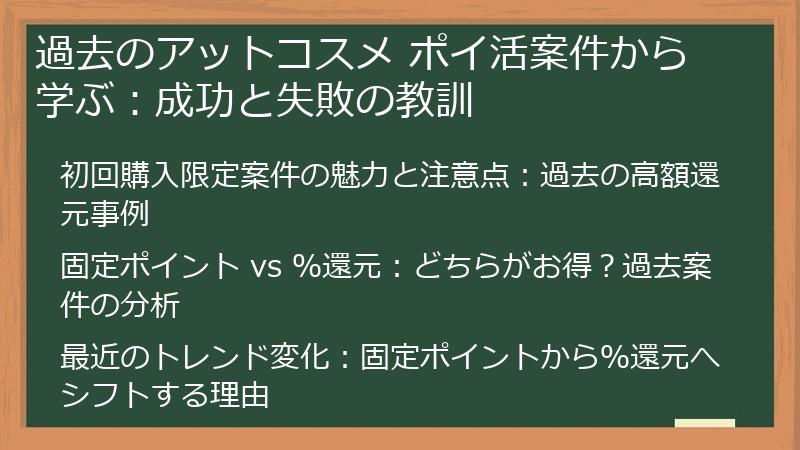 過去のアットコスメ ポイ活案件から学ぶ：成功と失敗の教訓

初回購入限定案件の魅力と注意点：過去の高額還元事例

固定ポイント vs %還元：どちらがお得？過去案件の分析

最近のトレンド変化：固定ポイントから%還元へシフトする理由